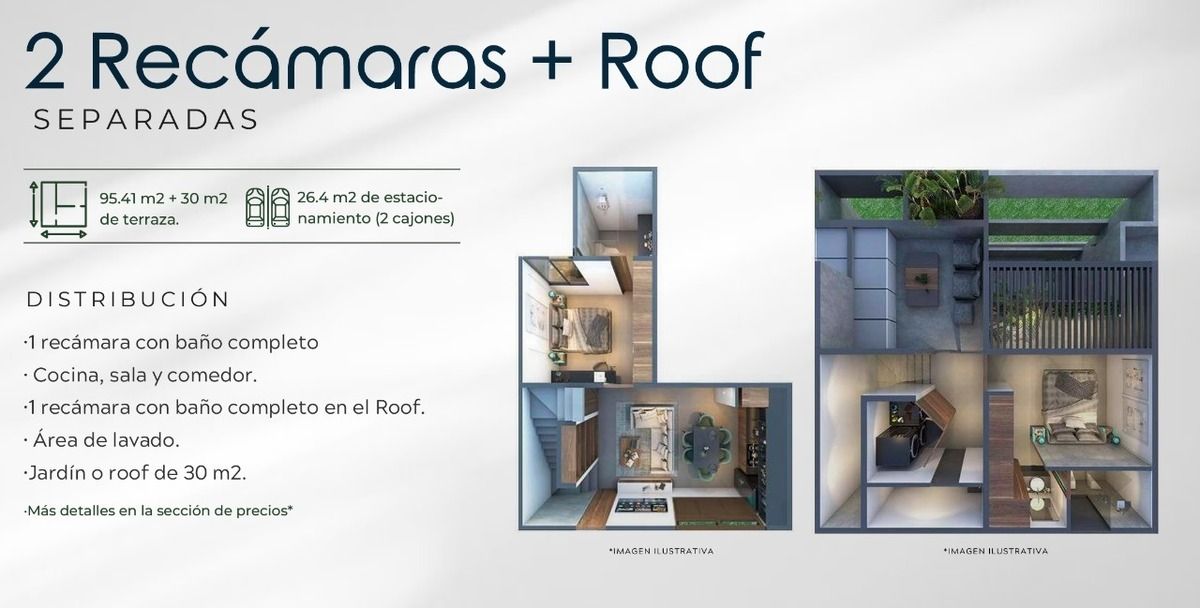 2 Recámaras + Roof
SEPARADAS

95.41 m2 + 30 m2 de terraza.

26.4 m2 de estacionamiento (2 cajones)

DISTRIBUCIÓN

·1 recámara con baño completo
· Cocina, sala y comedor.
·1 recámara con baño completo en el Roof.
· Área de lavado.
·Jardín o roof de 30 m2.

·Más detalles en la sección de precios*

*IMAGEN ILUSTRATIVA

*IMAGEN ILUSTRATIVA